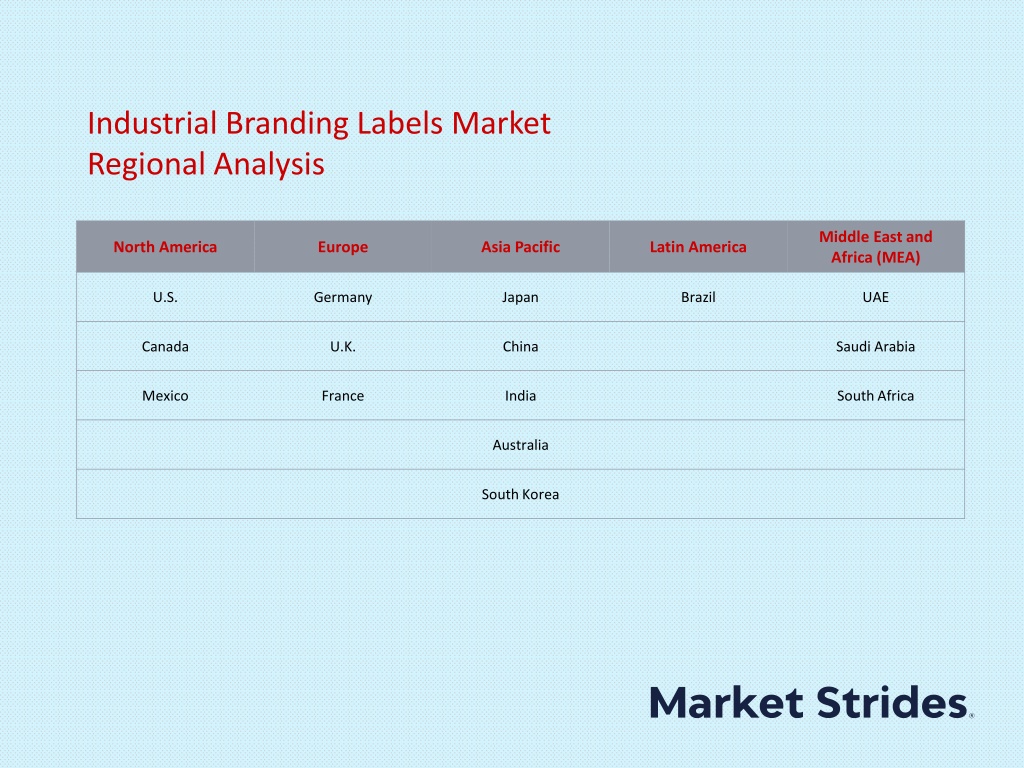 Industrial Branding Labels Market
Regional Analysis

| North America | Europe | Asia Pacific | Latin America | Middle East and Africa (MEA) |
|---|---|---|---|---|
| U.S. | Germany | Japan | Brazil | UAE |
| Canada | U.K. | China | | Saudi Arabia |
| Mexico | France | India | | South Africa |
| | | Australia | | |
| | | South Korea | | |

Market Strides®